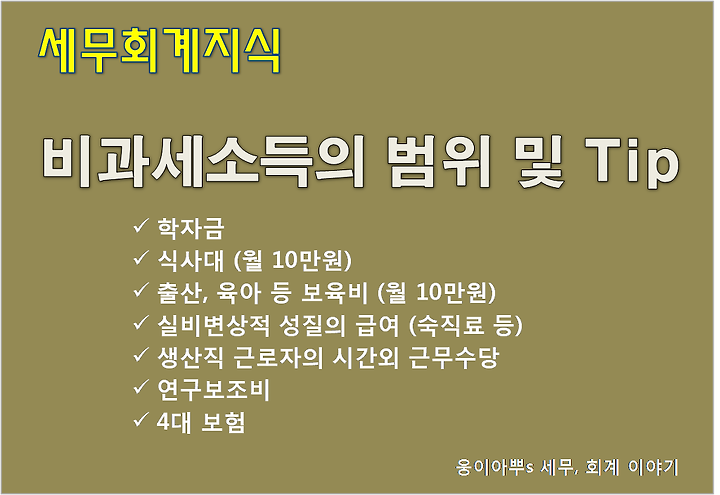 세무회계지식

비과세소득의 범위 및 Tip

✓ 학자금
✓ 식사대 (월 10만원)
✓ 출산, 육아 등 보육비 (월 10만원)
✓ 실비변상적 성질의 급여 (숙직료 등)
✓ 생산직 근로자의 시간외 근무수당
✓ 연구보조비
✓ 4대 보험

옹이아뿌s 세무, 회계 이야기